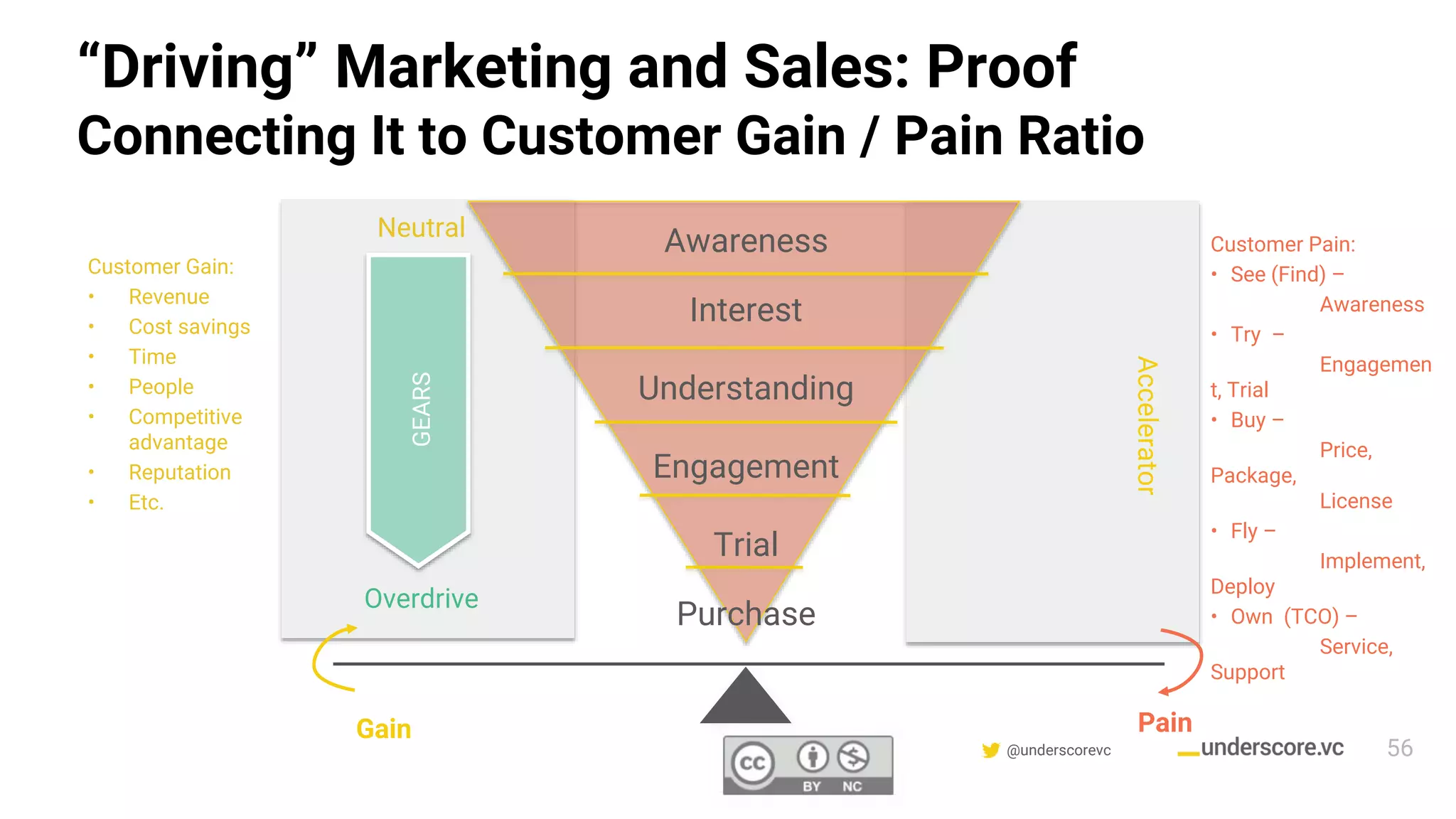 “Driving” Marketing and Sales: Proof
Connecting It to Customer Gain / Pain Ratio

Customer Gain:
• Revenue
• Cost savings
• Time
• People
• Competitive advantage
• Reputation
• Etc.

Neutral

GEARS

Overdrive

Awareness
Interest
Understanding
Engagement
Trial
Purchase

Accelerator

Customer Pain:
• See (Find) – Awareness
• Try – Engagement, Trial
• Buy – Price, Package, License
• Fly – Implement, Deploy
• Own (TCO) – Service, Support

Gain

Pain

cc BY NC

@underscorevc

_underscore.vc

56